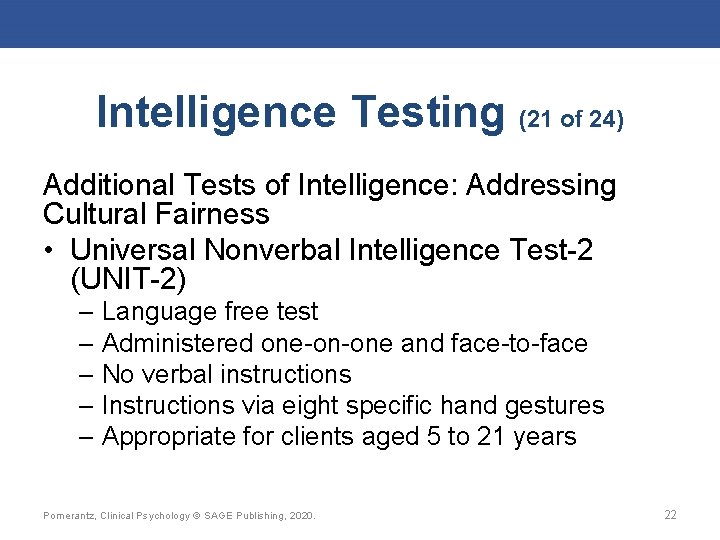 Intelligence Testing (21 of 24)

Additional Tests of Intelligence: Addressing Cultural Fairness

• Universal Nonverbal Intelligence Test-2 (UNIT-2)
– Language free test
– Administered one-on-one and face-to-face
– No verbal instructions
– Instructions via eight specific hand gestures
– Appropriate for clients aged 5 to 21 years

Pomerantz, Clinical Psychology © SAGE Publishing, 2020.

22